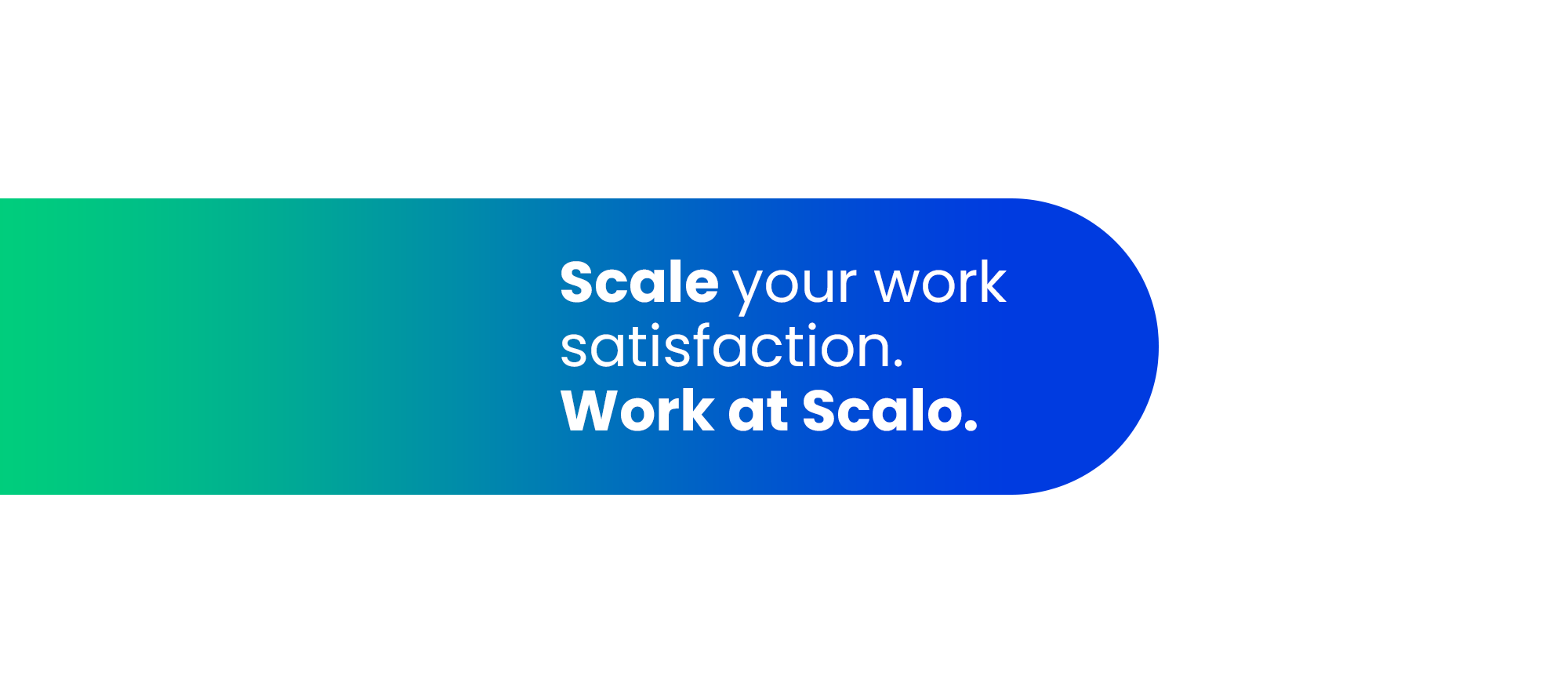 Scale your work satisfaction.
Work at Scalo.